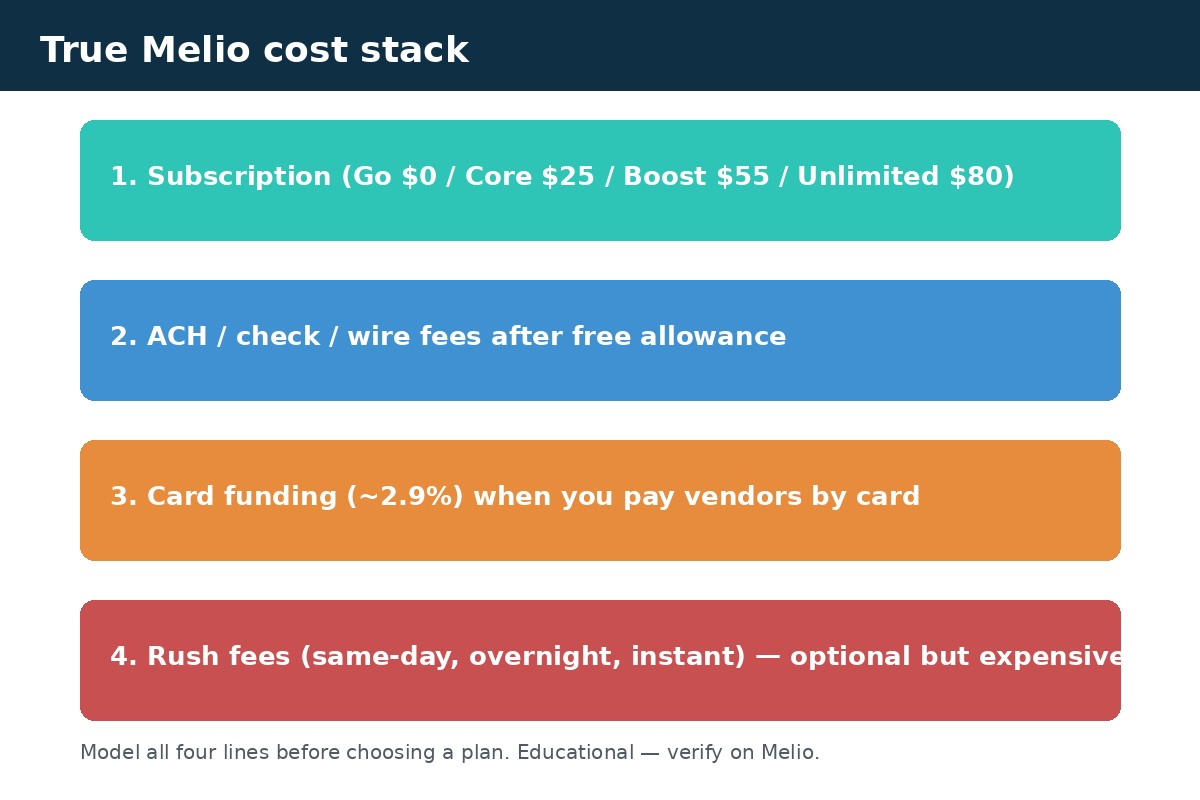 True Melio cost stack

1. Subscription (Go \$0 / Core \$25 / Boost \$55 / Unlimited \$80)

2. ACH / check / wire fees after free allowance

3. Card funding (~2.9%) when you pay vendors by card

4. Rush fees (same-day, overnight, instant) — optional but expensive

Model all four lines before choosing a plan. Educational — verify on Melio.